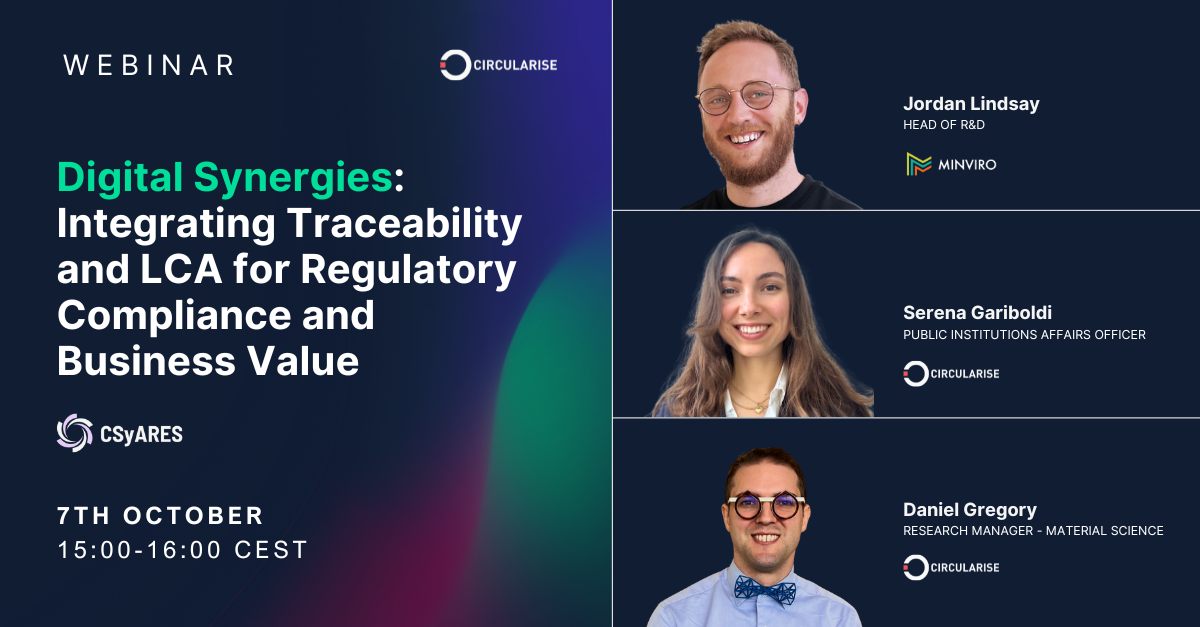 WEBINAR

CIRCULARISE

Digital Synergies: Integrating Traceability and LCA for Regulatory Compliance and Business Value

CSyARES

7TH OCTOBER
15:00-16:00 CEST

Jordan Lindsay
HEAD OF R&D
MINVIRO

Serena Gariboldi
PUBLIC INSTITUTIONS AFFAIRS OFFICER
CIRCULARISE

Daniel Gregory
RESEARCH MANAGER - MATERIAL SCIENCE
CIRCULARISE